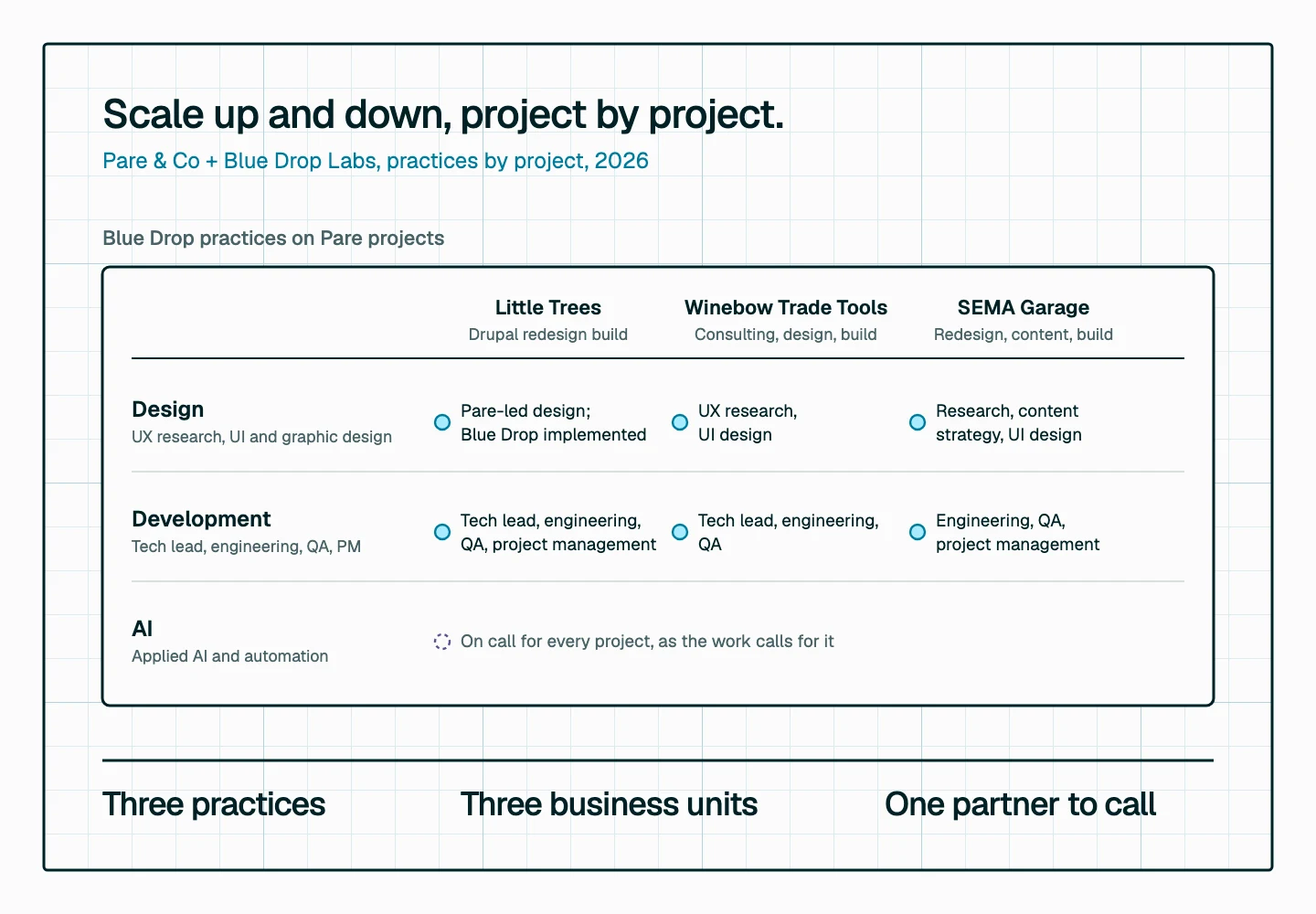 Scale up and down, project by project.

Pare & Co + Blue Drop Labs, practices by project, 2026

Blue Drop practices on Pare projects

| | Little Trees Drupal redesign build | Winebow Trade Tools Consulting, design, build | SEMA Garage Redesign, content, build |
|---|---|---|---|
| Design UX research, UI and graphic design | Pare-led design; Blue Drop implemented | UX research, UI design | Research, content strategy, UI design |
| Development Tech lead, engineering, QA, PM | Tech lead, engineering, QA, project management | Tech lead, engineering, QA | Engineering, QA, project management |
| AI Applied AI and automation | On call for every project, as the work calls for it | | |

Three practices

Three business units

One partner to call